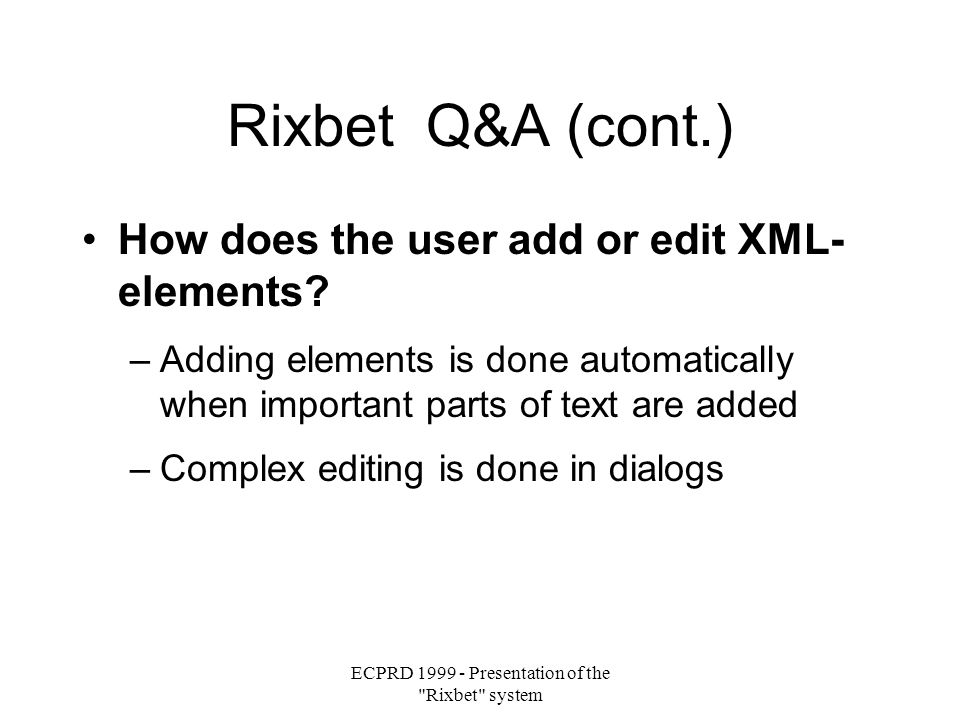 Rixbet Q&A (cont.)

• How does the user add or edit XML-elements?

– Adding elements is done automatically when important parts of text are added

– Complex editing is done in dialogs

ECPRD 1999 - Presentation of the "Rixbet" system